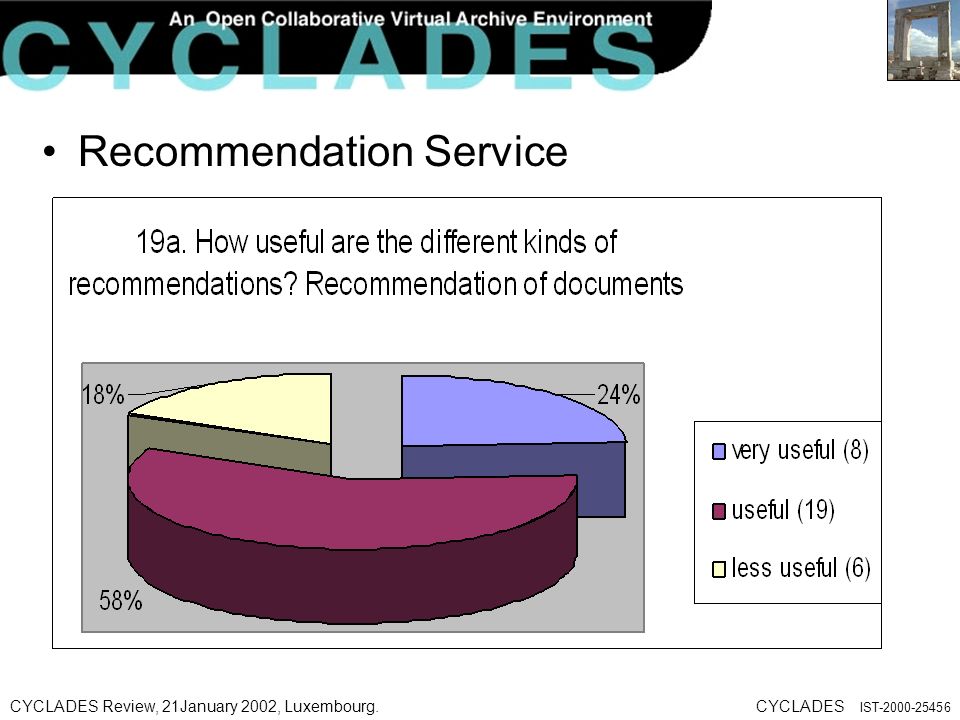 An Open Collaborative Virtual Archive Environment
CYCLADES

• Recommendation Service

19a. How useful are the different kinds of recommendations? Recommendation of documents

18%
24%
58%

very useful (8)
useful (19)
less useful (6)

CYCLADES Review, 21January 2002, Luxembourg.
CYCLADES IST-2000-25456